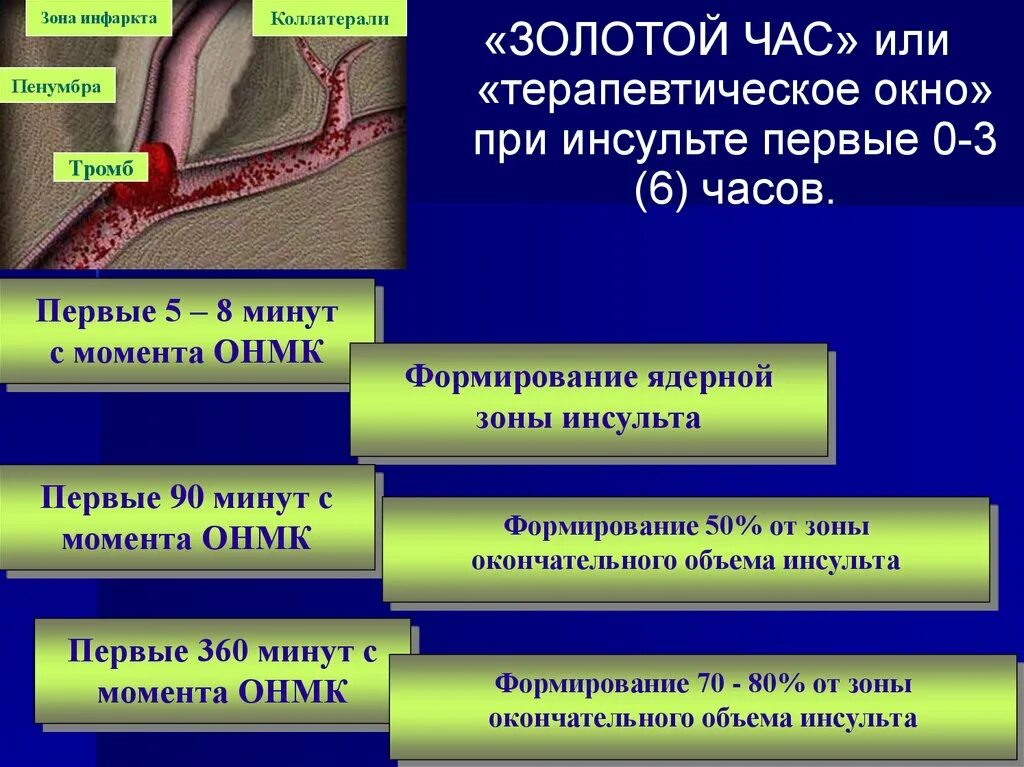 Зона инфаркта

Коллатерали

Пенумбра

Тромб

«ЗОЛОТОЙ ЧАС» или «терапевтическое окно» при инсульте первые 0-3 (6) часов.

Первые 5 – 8 минут с момента ОНМК

Формирование ядерной зоны инсульта

Первые 90 минут с момента ОНМК

Формирование 50% от зоны окончательного объема инсульта

Первые 360 минут с момента ОНМК

Формирование 70 - 80% от зоны окончательного объема инсульта